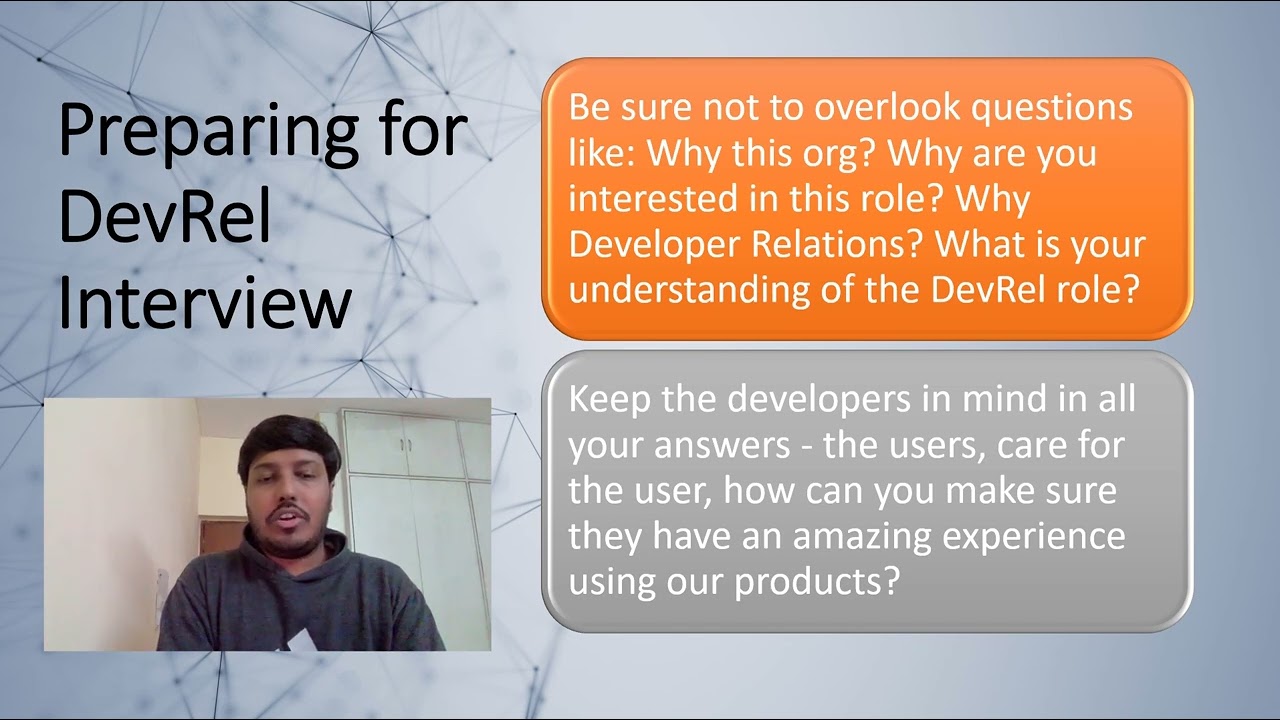 Preparing for DevRel Interview

Be sure not to overlook questions like: Why this org? Why are you interested in this role? Why Developer Relations? What is your understanding of the DevRel role?

Keep the developers in mind in all your answers - the users, care for the user, how can you make sure they have an amazing experience using our products?